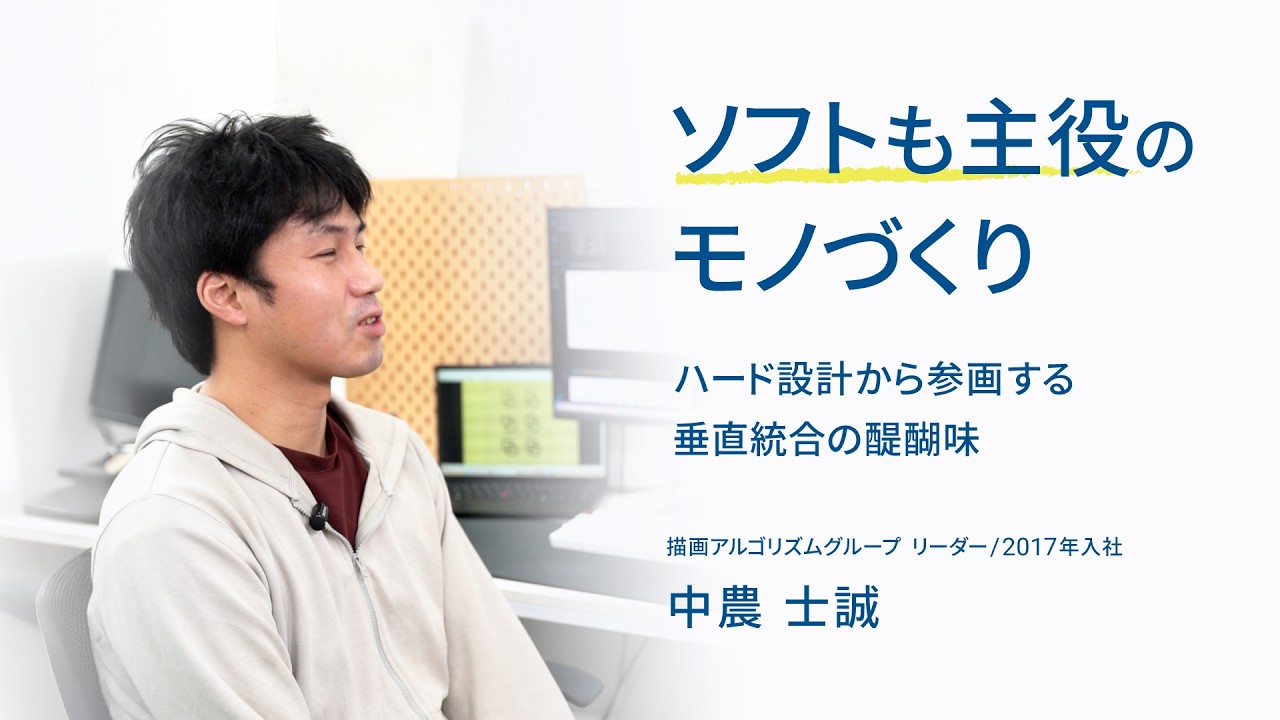 ソフトも主役の
モノづくり

ハード設計から参画する
垂直統合の醍醐味

描画アルゴリズムグループ リーダー/2017年入社
中農 士誠